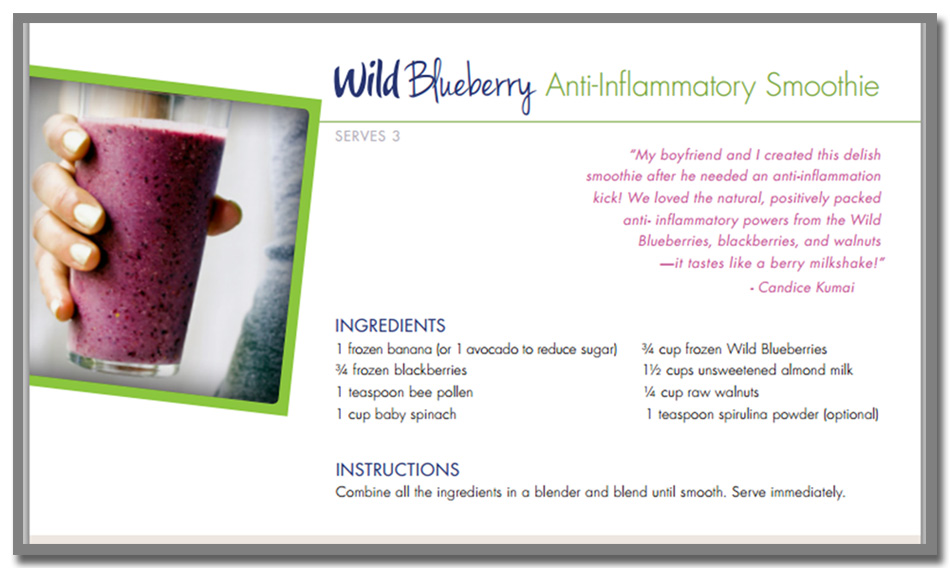 Wild Blueberry Anti-Inflammatory Smoothie

SERVES 3

"My boyfriend and I created this delish smoothie after he needed an anti-inflammation kick! We loved the natural, positively packed anti- inflammatory powers from the Wild Blueberries, blackberries, and walnuts —it tastes like a berry milkshake!"
- Candice Kumai

INGREDIENTS

1 frozen banana (or 1 avocado to reduce sugar)
¾ frozen blackberries
1 teaspoon bee pollen
1 cup baby spinach

¾ cup frozen Wild Blueberries
1½ cups unsweetened almond milk
¼ cup raw walnuts
1 teaspoon spirulina powder (optional)

INSTRUCTIONS

Combine all the ingredients in a blender and blend until smooth. Serve immediately.